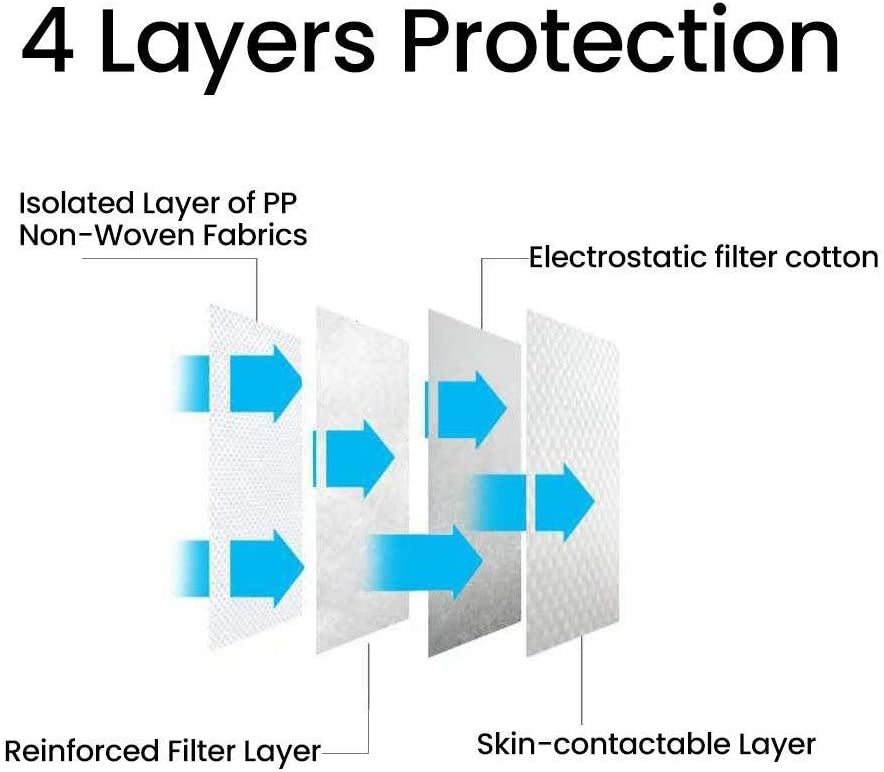 4 Layers Protection

Isolated Layer of PP Non-Woven Fabrics

Electrostatic filter cotton

Reinforced Filter Layer

Skin-contactable Layer